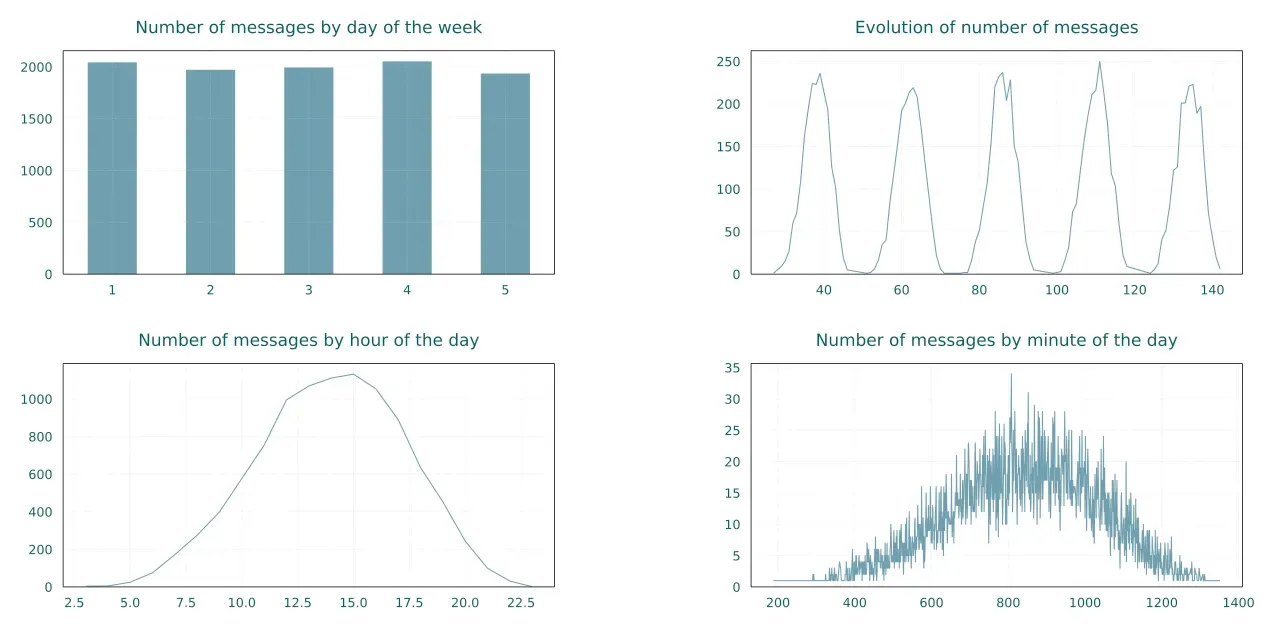 Number of messages by day of the week

2000
1500
1000
500
0

1 2 3 4 5

Evolution of number of messages

250
200
150
100
50
0

40 60 80 100 120 140

Number of messages by hour of the day

1000
800
600
400
200
0

2.5 5.0 7.5 10.0 12.5 15.0 17.5 20.0 22.5

Number of messages by minute of the day

35
30
25
20
15
10
5
0

200 400 600 800 1000 1200 1400